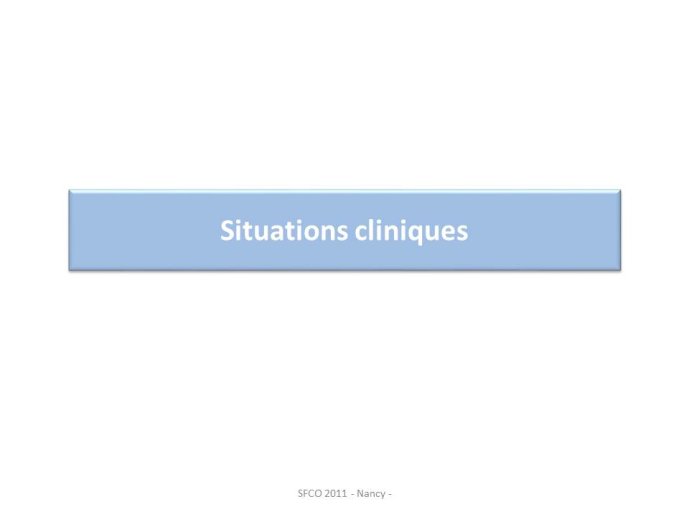 Situations cliniques

SFCO 2011 - Nancy -